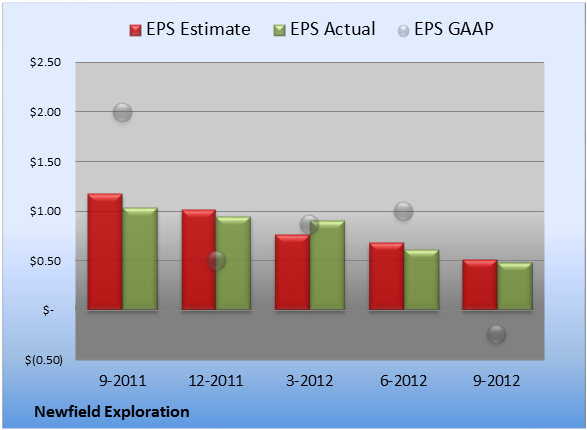 EPS Estimate EPS Actual EPS GAAP

$2.50
$2.00
$1.50
$1.00
$0.50
$-
$(0.50)

9-2011 12-2011 3-2012 6-2012 9-2012

Newfield Exploration